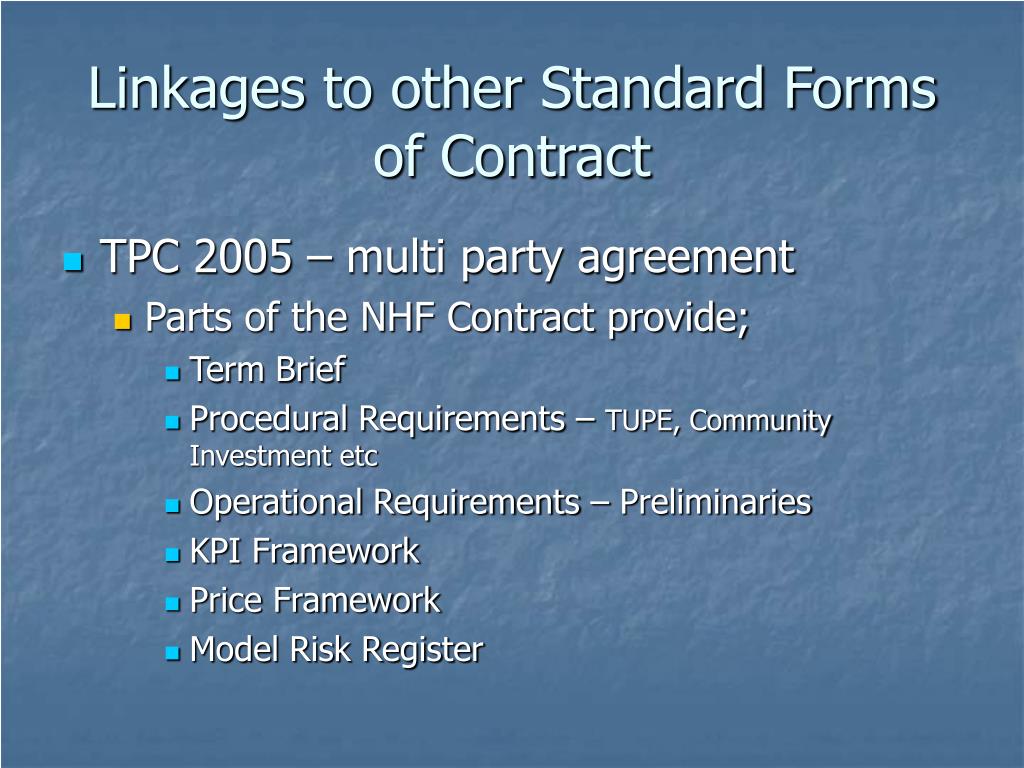 Linkages to other Standard Forms of Contract

TPC 2005 – multi party agreement

Parts of the NHF Contract provide;

Term Brief

Procedural Requirements – TUPE, Community Investment etc

Operational Requirements – Preliminaries

KPI Framework

Price Framework

Model Risk Register